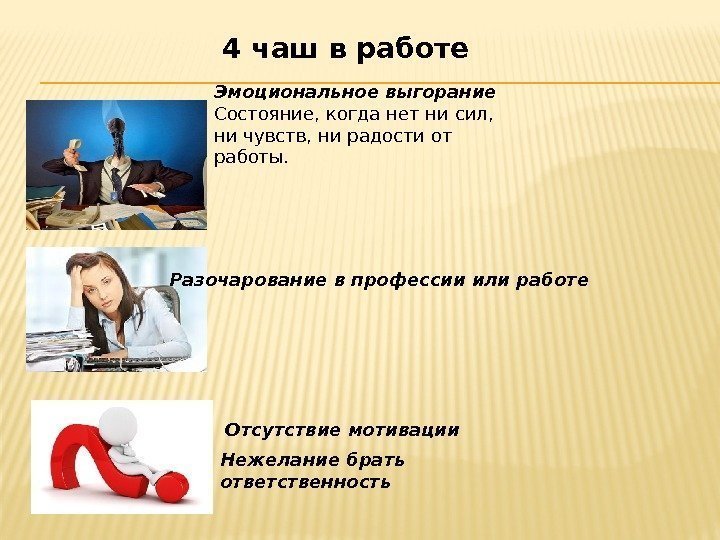 4 чаш в работе

Эмоциональное выгорание
Состояние, когда нет ни сил, ни чувств, ни радости от работы.

Разочарование в профессии или работе

Отсутствие мотивации

Нежелание брать ответственность